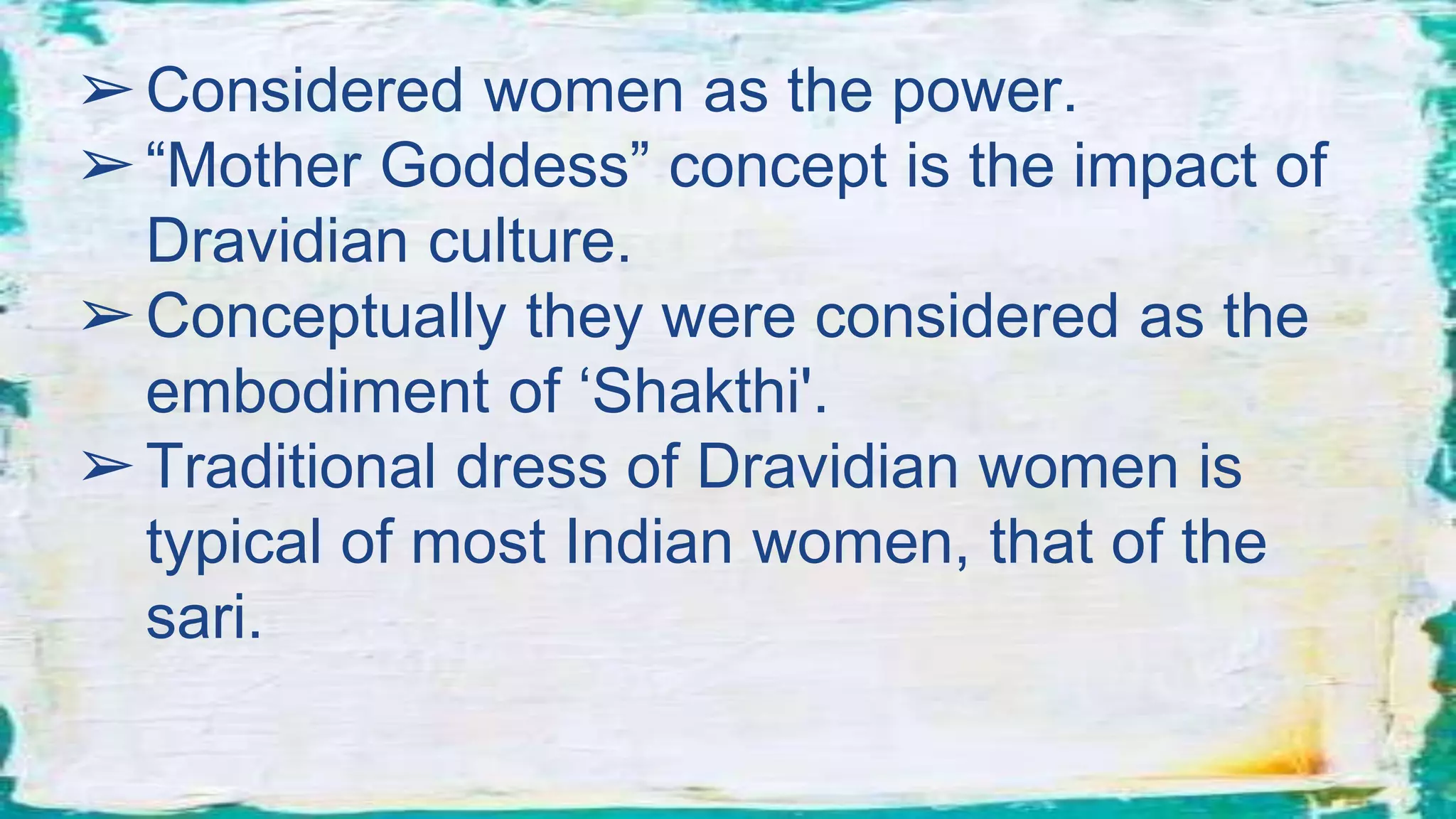 ➢ Considered women as the power.
➢ “Mother Goddess” concept is the impact of Dravidian culture.
➢ Conceptually they were considered as the embodiment of ‘Shakthi'.
➢ Traditional dress of Dravidian women is typical of most Indian women, that of the sari.